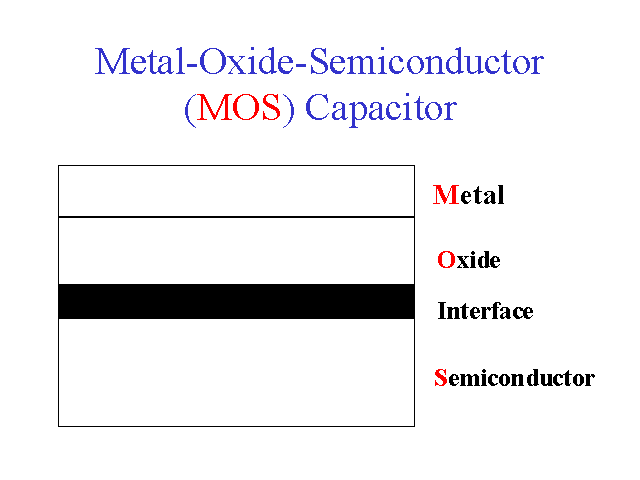 Metal-Oxide-Semiconductor (MOS) Capacitor

Metal

Oxide

Interface

Semiconductor